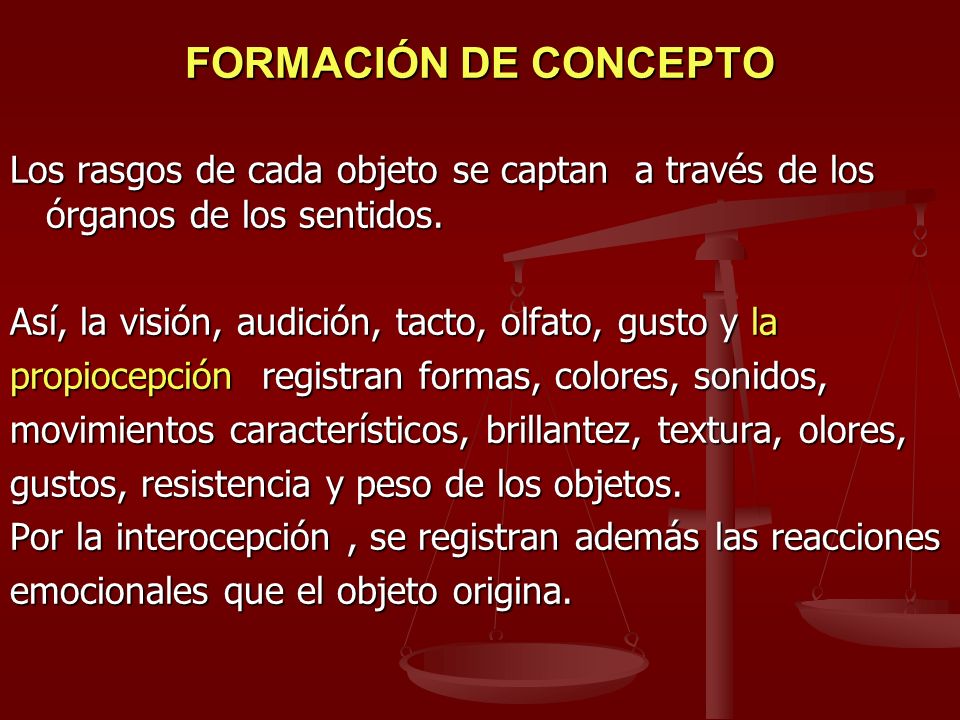 FORMACIÓN DE CONCEPTO

Los rasgos de cada objeto se captan a través de los órganos de los sentidos.

Así, la visión, audición, tacto, olfato, gusto y la propiocepción registran formas, colores, sonidos, movimientos característicos, brillantez, textura, olores, gustos, resistencia y peso de los objetos.
Por la interocepción , se registran además las reacciones emocionales que el objeto origina.